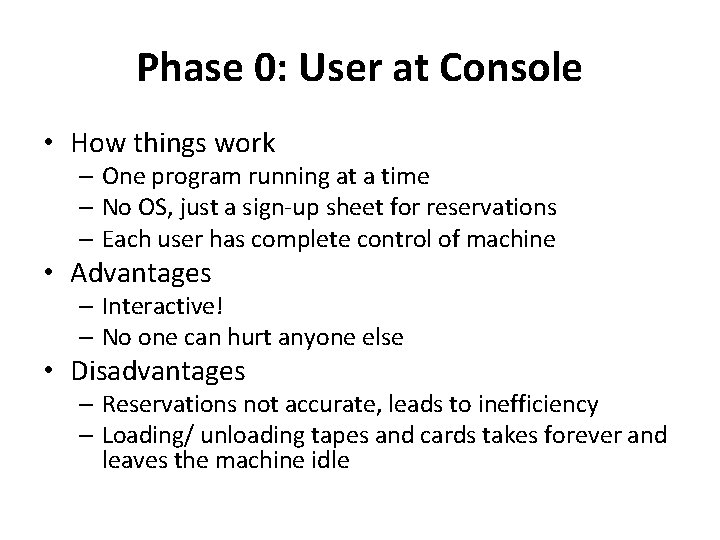 Phase 0: User at Console

• How things work
  – One program running at a time
  – No OS, just a sign-up sheet for reservations
  – Each user has complete control of machine
• Advantages
  – Interactive!
  – No one can hurt anyone else
• Disadvantages
  – Reservations not accurate, leads to inefficiency
  – Loading/ unloading tapes and cards takes forever and leaves the machine idle